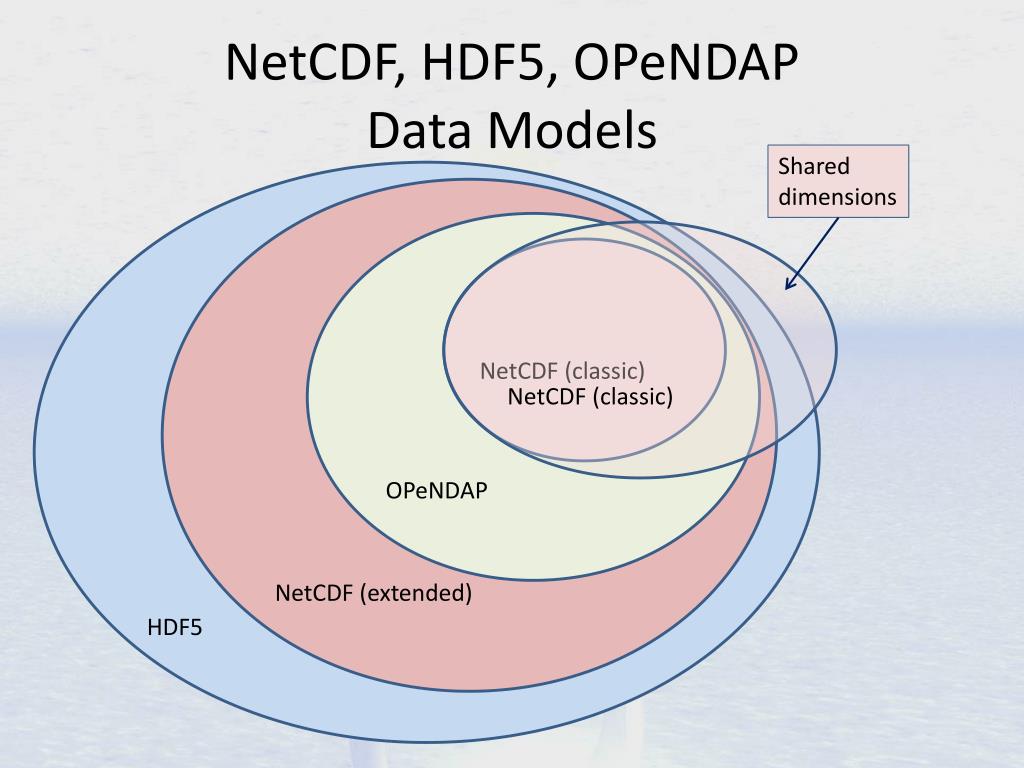 NetCDF, HDF5, OPeNDAP
Data Models

Shared dimensions

NetCDF (classic)
NetCDF (classic)

OPeNDAP

NetCDF (extended)

HDF5